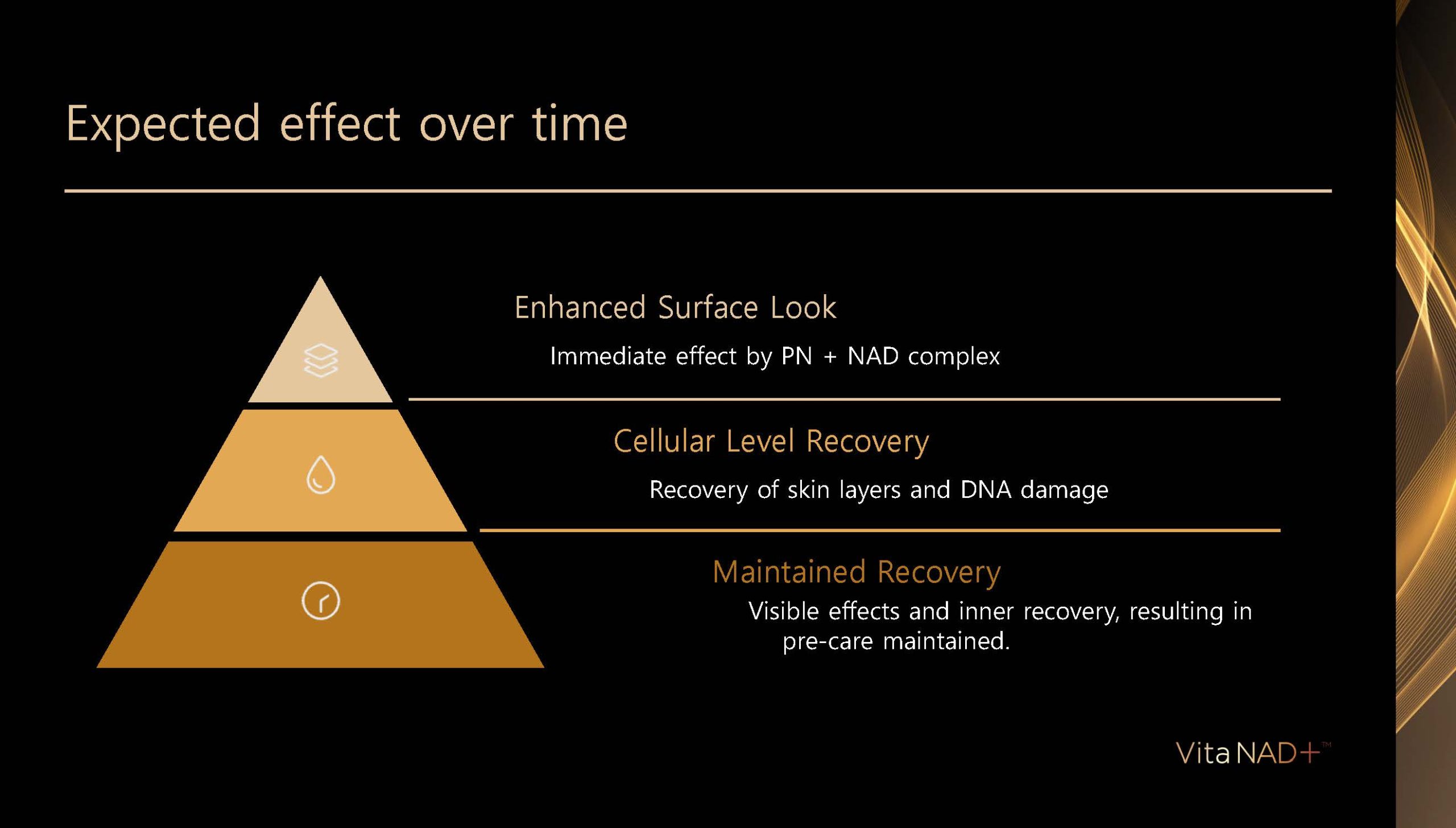 Expected effect over time

Enhanced Surface Look

Immediate effect by PN + NAD complex

Cellular Level Recovery

Recovery of skin layers and DNA damage

Maintained Recovery

Visible effects and inner recovery, resulting in pre-care maintained.

Vita NAD+™